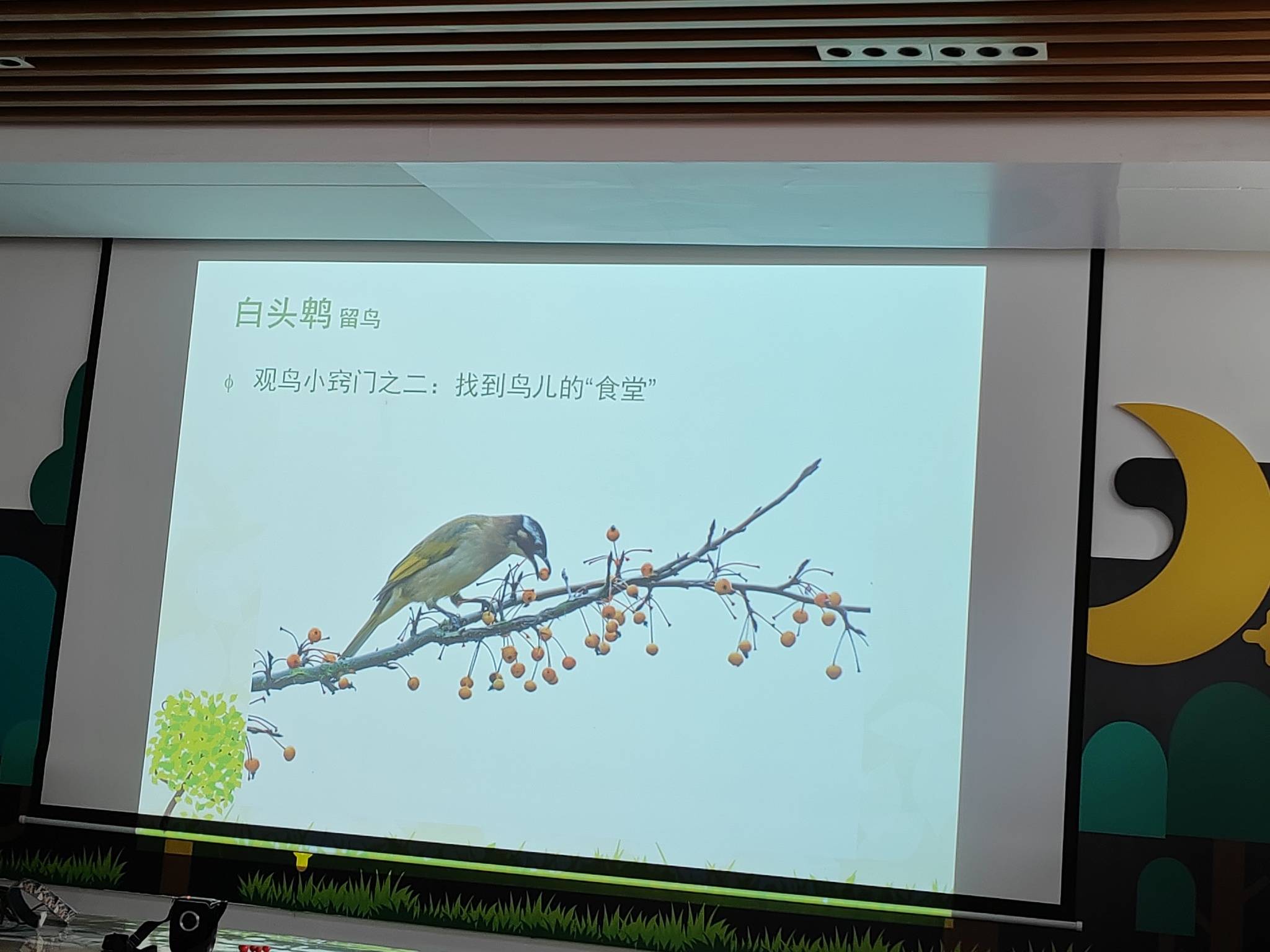 白头鹎 留鸟

观鸟小窍门之二：找到鸟儿的“食堂”